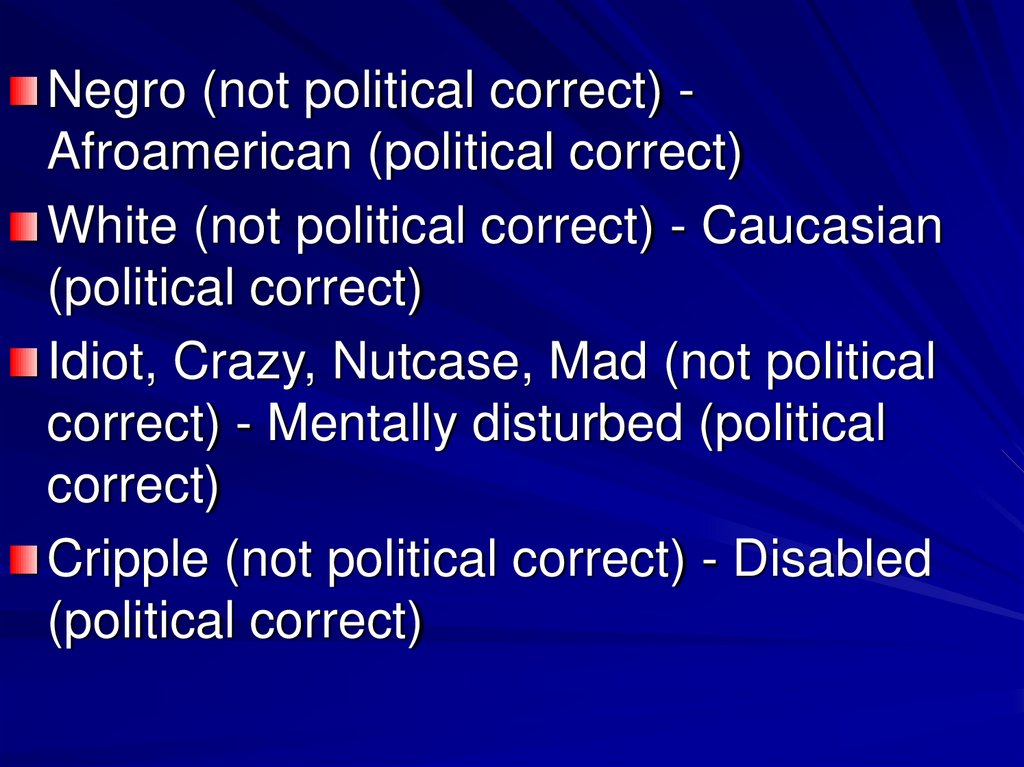 Negro (not political correct) - Afroamerican (political correct)

White (not political correct) - Caucasian (political correct)

Idiot, Crazy, Nutcase, Mad (not political correct) - Mentally disturbed (political correct)

Cripple (not political correct) - Disabled (political correct)